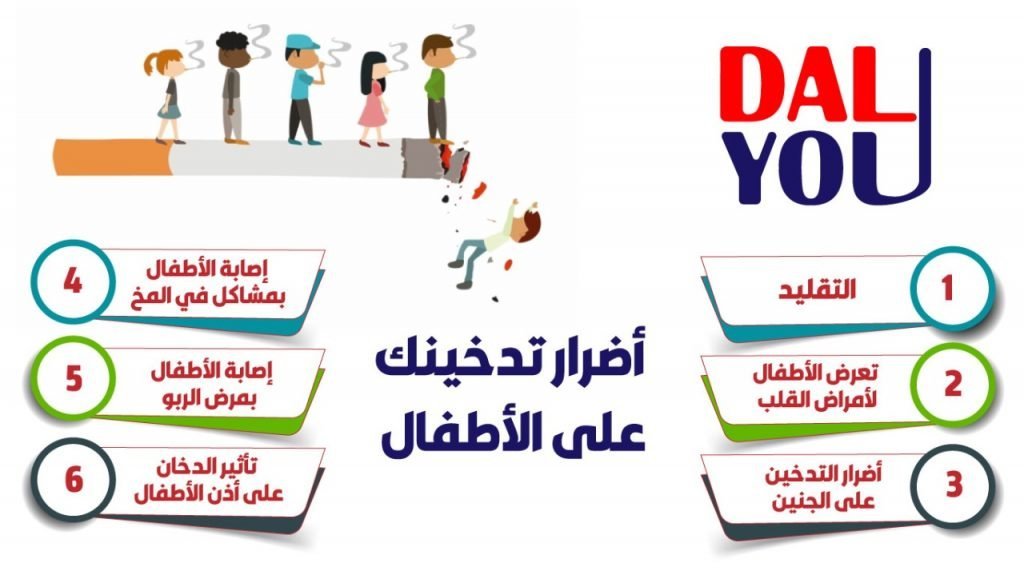 DAL
YOU

أضرار تدخينك على الأطفال

1
التقليد

2
تعرض الأطفال لأمراض القلب

3
أضرار التدخين على الجنين

4
إصابة الأطفال بمشاكل في المخ

5
إصابة الأطفال بمرض الربو

6
تأثير الدخان على أذن الأطفال